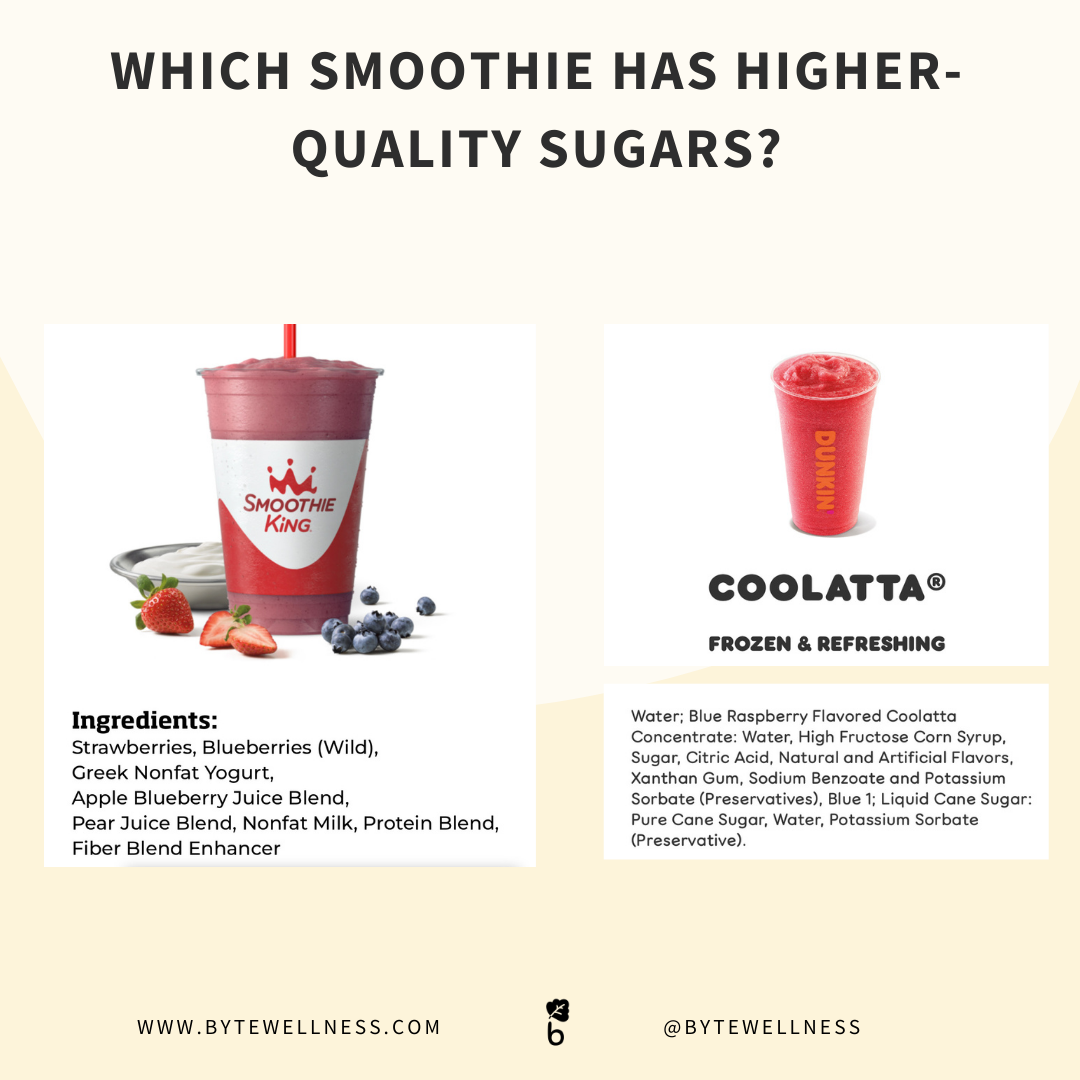 WHICH SMOOTHIE HAS HIGHER-QUALITY SUGARS?

SMOOTHIE KING

Ingredients:
Strawberries, Blueberries (Wild), Greek Nonfat Yogurt, Apple Blueberry Juice Blend, Pear Juice Blend, Nonfat Milk, Protein Blend, Fiber Blend Enhancer

DUNKIN

COOLATTA®

FROZEN & REFRESHING

Water; Blue Raspberry Flavored Coolatta Concentrate: Water, High Fructose Corn Syrup, Sugar, Citric Acid, Natural and Artificial Flavors, Xanthan Gum, Sodium Benzoate and Potassium Sorbate (Preservatives), Blue 1; Liquid Cane Sugar: Pure Cane Sugar, Water, Potassium Sorbate (Preservative).

WWW.BYTEWELLNESS.COM

b

@BYTEWELLNESS